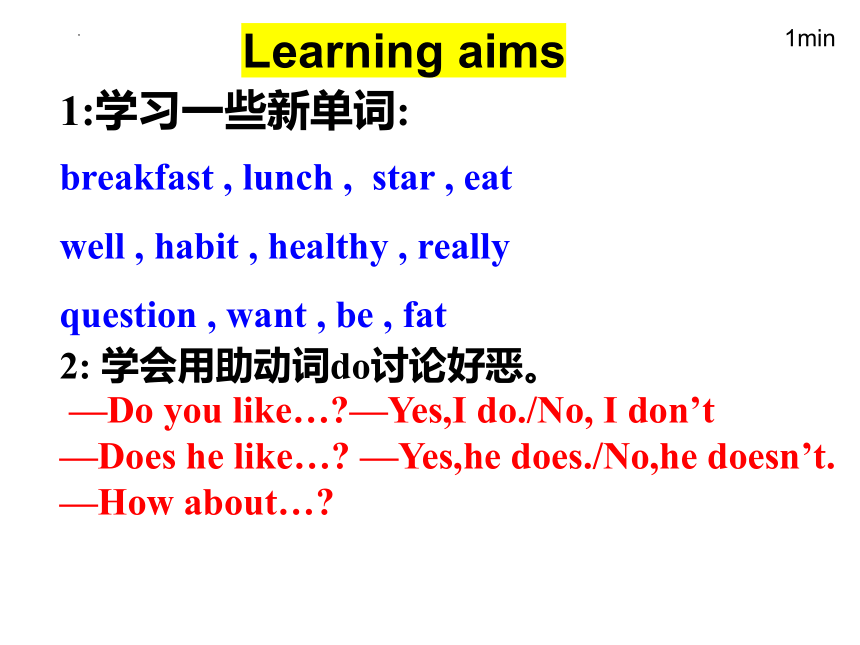 Learning aims

1min

1:学习一些新单词:

breakfast , lunch , star , eat

well , habit , healthy , really

question , want , be , fat

2: 学会用助动词do讨论好恶。

—Do you like…?—Yes,I do./No, I don’t

—Does he like…? —Yes,he does./No,he doesn’t.

—How about…?